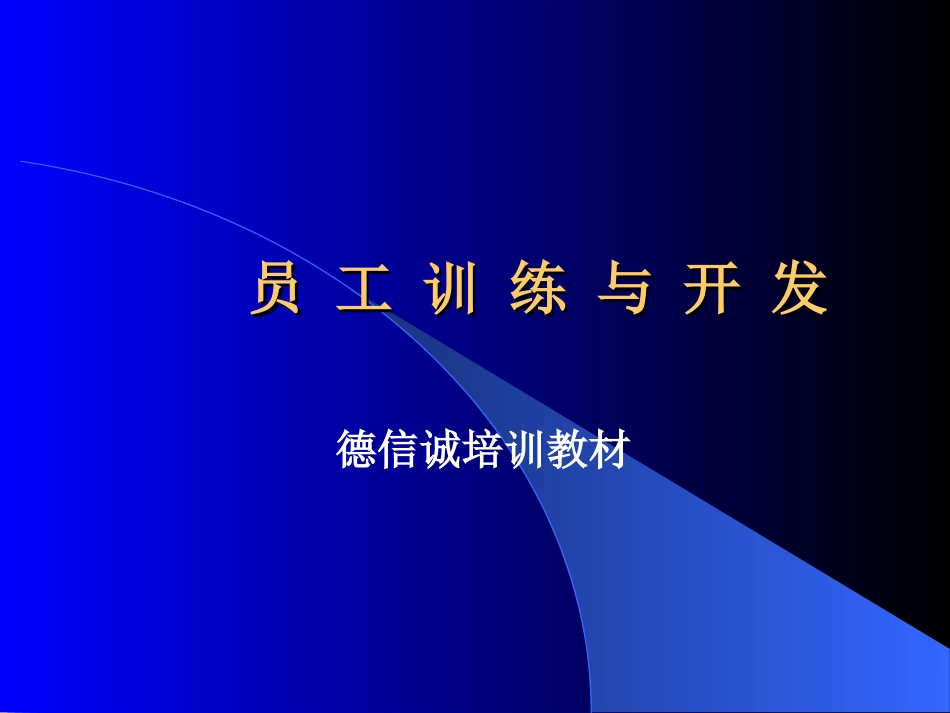 员 工 训 练 与 开 发

德信诚培训教材